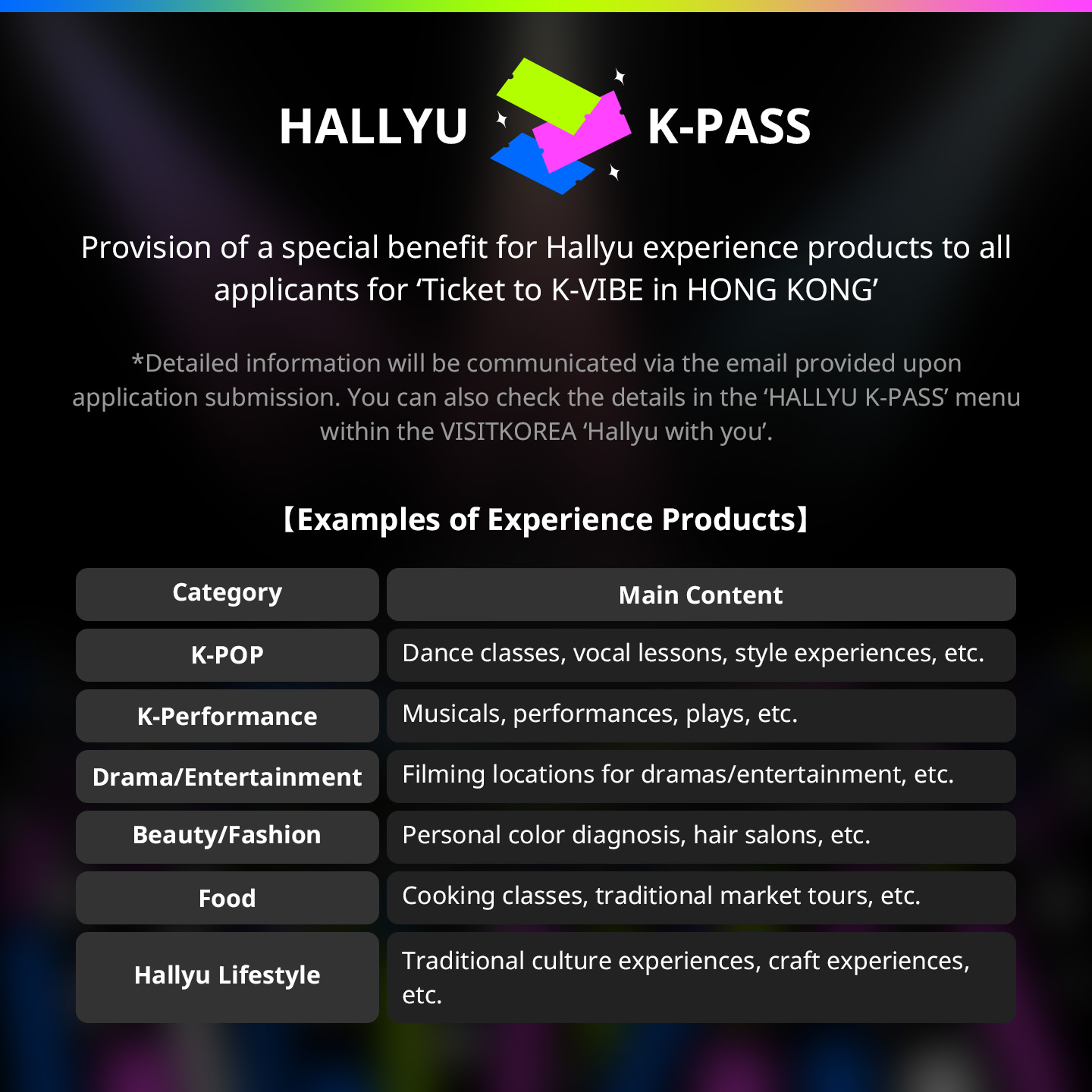 HALLYU K-PASS

Provision of a special benefit for Hallyu experience products to all applicants for ‘Ticket to K-VIBE in HONG KONG’

*Detailed information will be communicated via the email provided upon application submission. You can also check the details in the ‘HALLYU K-PASS’ menu within the VISITKOREA ‘Hallyu with you’.

【Examples of Experience Products】

| Category | Main Content |
|---|---|
| K-POP | Dance classes, vocal lessons, style experiences, etc. |
| K-Performance | Musicals, performances, plays, etc. |
| Drama/Entertainment | Filming locations for dramas/entertainment, etc. |
| Beauty/Fashion | Personal color diagnosis, hair salons, etc. |
| Food | Cooking classes, traditional market tours, etc. |
| Hallyu Lifestyle | Traditional culture experiences, craft experiences, etc. |